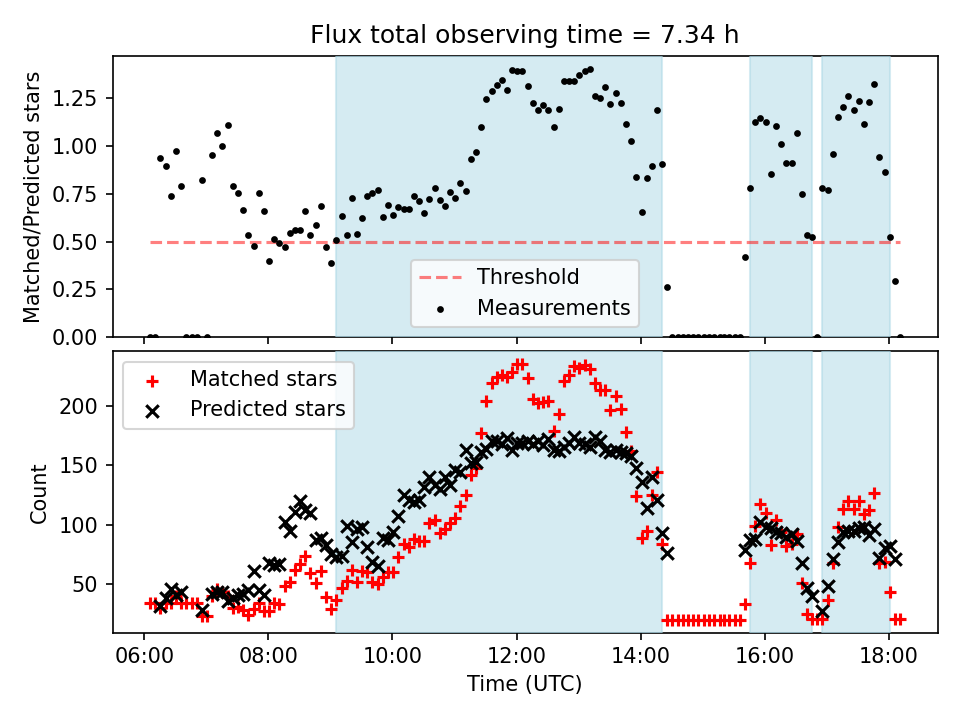 Flux total observing time = 7.34 h

Matched/Predicted stars

1.25
1.00
0.75
0.50
0.25
0.00

Threshold
Measurements

Matched stars
Predicted stars

Count

200
150
100
50

06:00
08:00
10:00
12:00
14:00
16:00
18:00

Time (UTC)